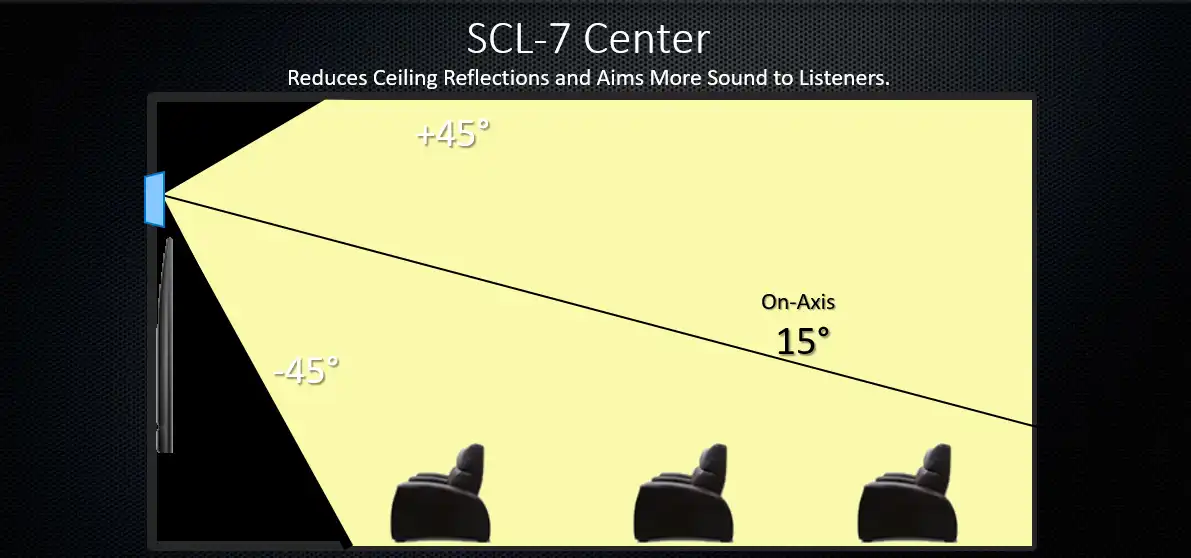 SCL-7 Center

Reduces Ceiling Reflections and Aims More Sound to Listeners.

+45°

On-Axis

15°

-45°